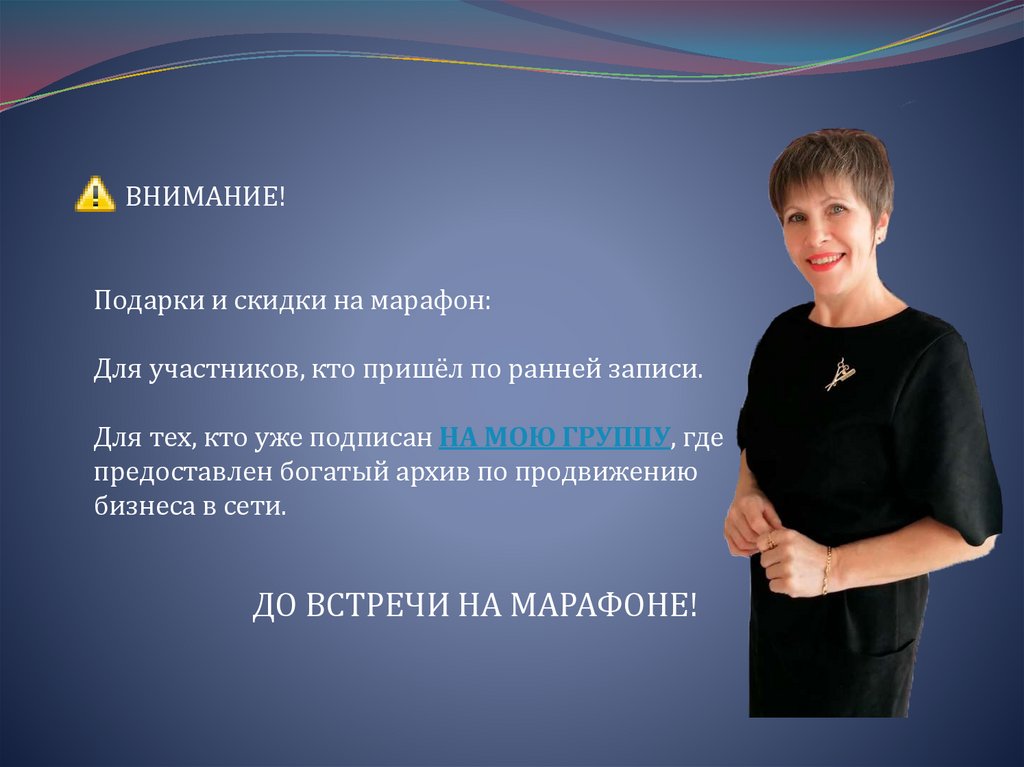 ВНИМАНИЕ!

Подарки и скидки на марафон:

Для участников, кто пришёл по ранней записи.

Для тех, кто уже подписан НА МОЮ ГРУППУ, где предоставлен богатый архив по продвижению бизнеса в сети.

ДО ВСТРЕЧИ НА МАРАФОНЕ!